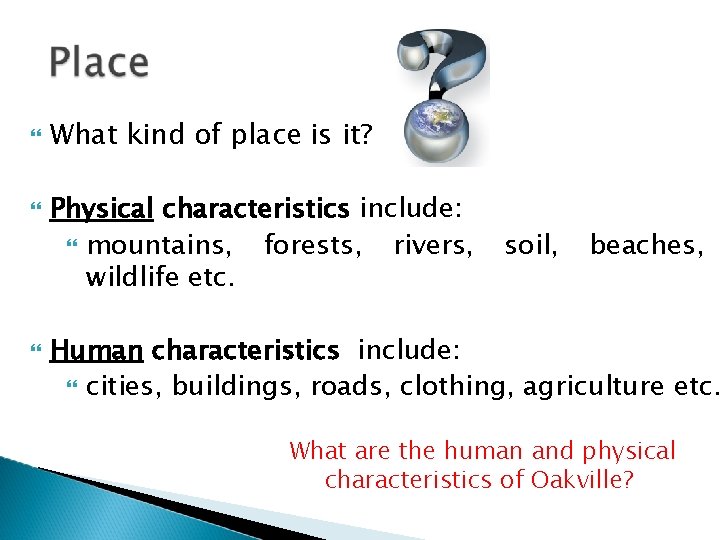 Place

What kind of place is it?

Physical characteristics include:

mountains, forests, rivers, soil, beaches, wildlife etc.

Human characteristics include:

cities, buildings, roads, clothing, agriculture etc.

What are the human and physical characteristics of Oakville?